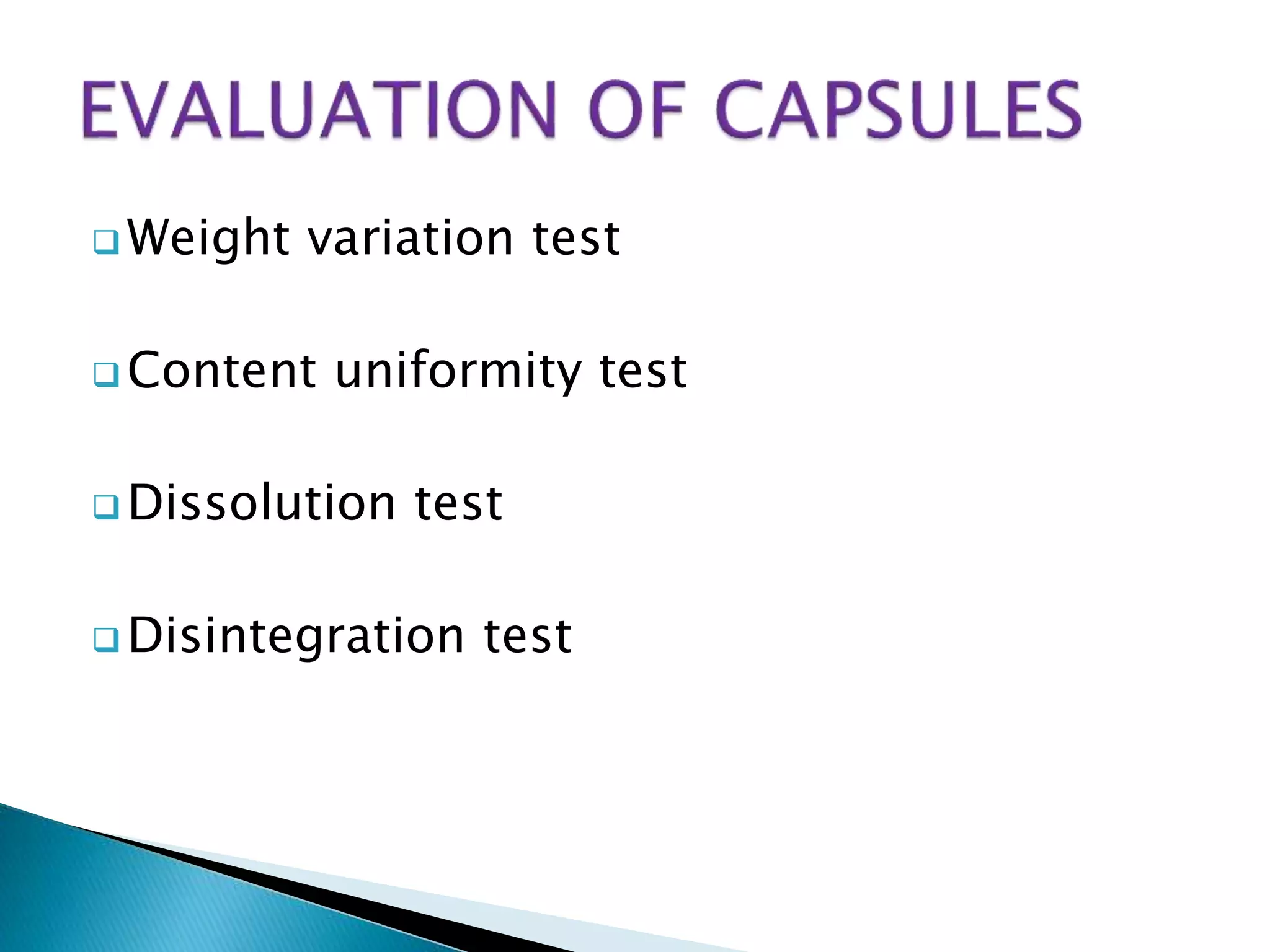 EVALUATION OF CAPSULES

❑ Weight variation test

❑ Content uniformity test

❑ Dissolution test

❑ Disintegration test